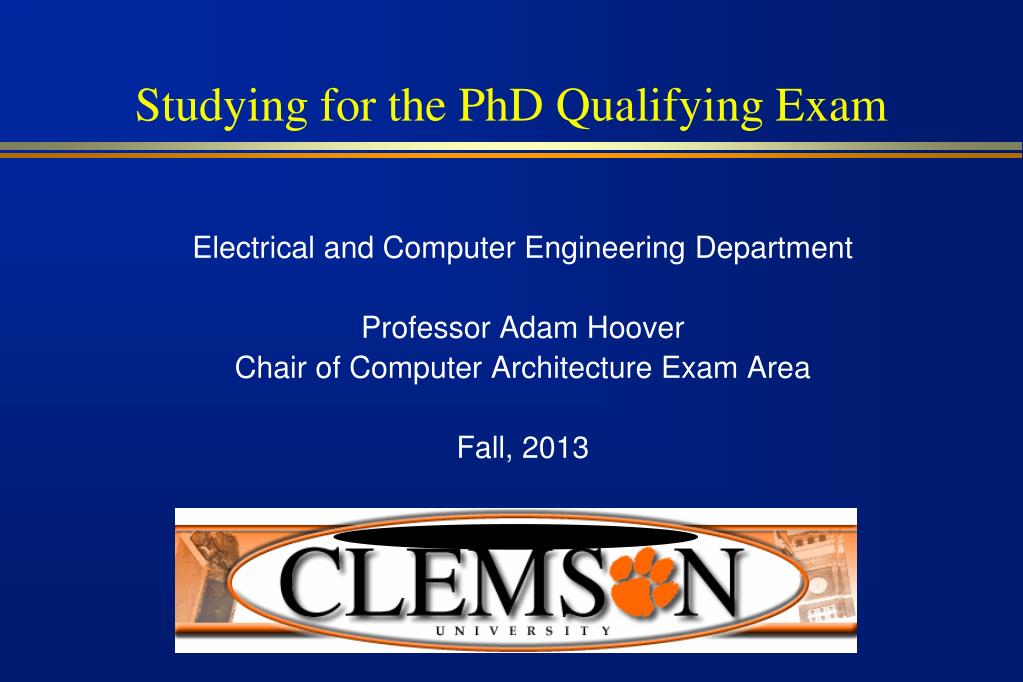 Studying for the PhD Qualifying Exam

Electrical and Computer Engineering Department

Professor Adam Hoover
Chair of Computer Architecture Exam Area

Fall, 2013

CLEMSON
UNIVERSITY